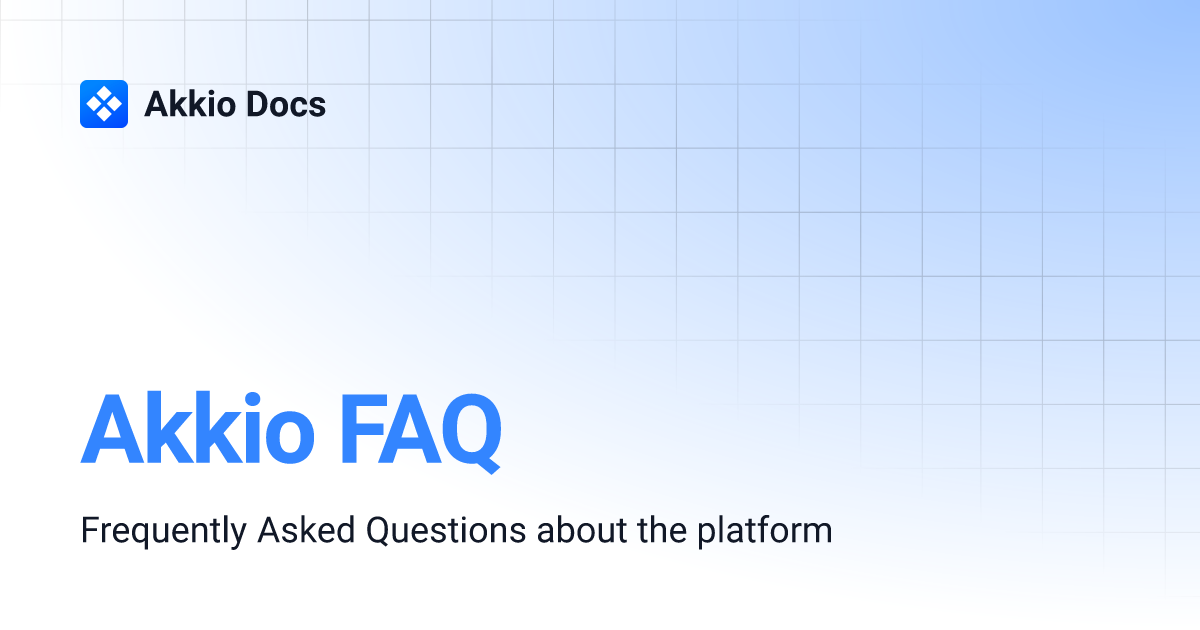 Akkio Docs

Akkio FAQ

Frequently Asked Questions about the platform